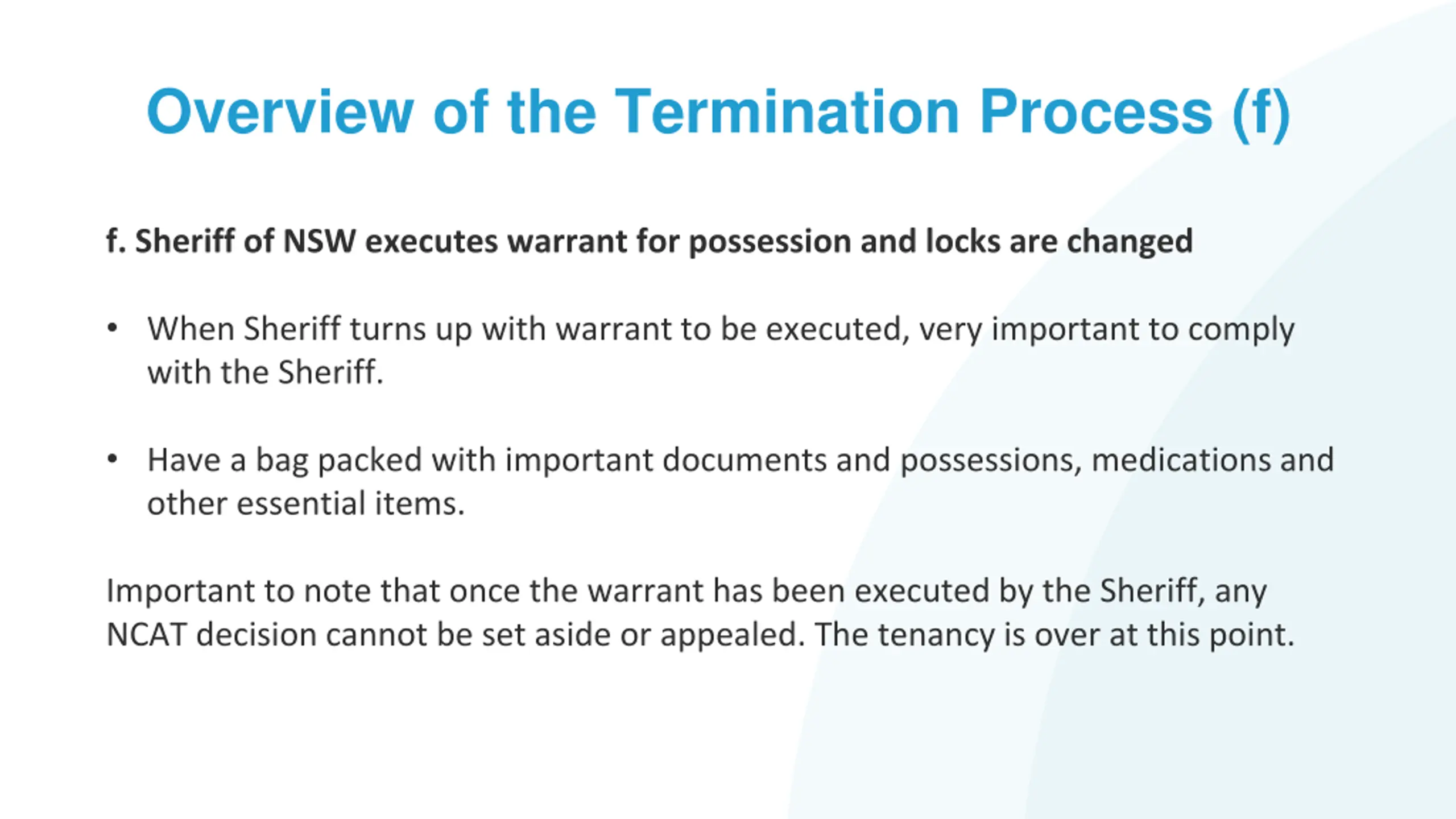 Overview of the Termination Process (f)

f. Sheriff of NSW executes warrant for possession and locks are changed

• When Sheriff turns up with warrant to be executed, very important to comply with the Sheriff.

• Have a bag packed with important documents and possessions, medications and other essential items.

Important to note that once the warrant has been executed by the Sheriff, any NCAT decision cannot be set aside or appealed. The tenancy is over at this point.